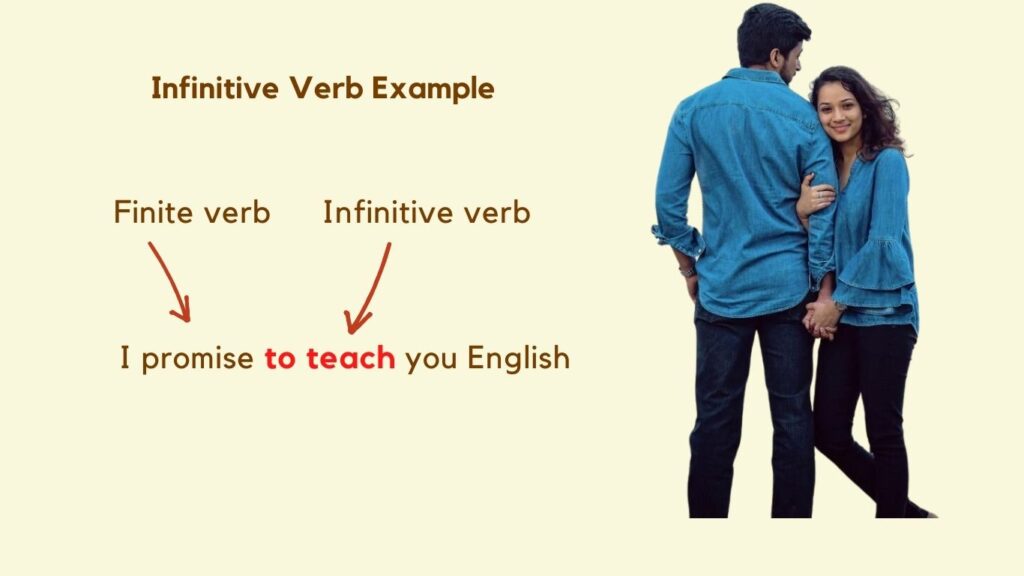 Infinitive Verb Example

Finite verb Infinitive verb

I promise to teach you English